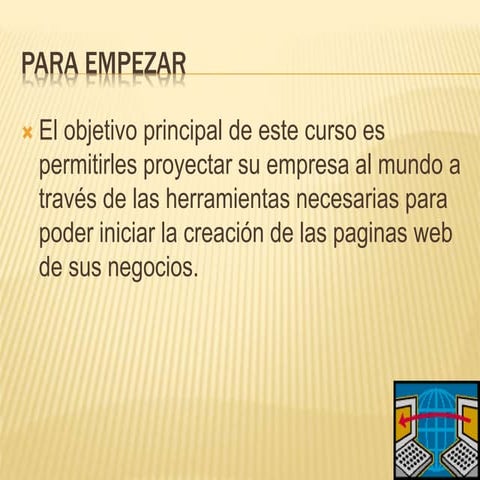 PARA EMPEZAR

El objetivo principal de este curso es permitirles proyectar su empresa al mundo a través de las herramientas necesarias para poder iniciar la creación de las paginas web de sus negocios.